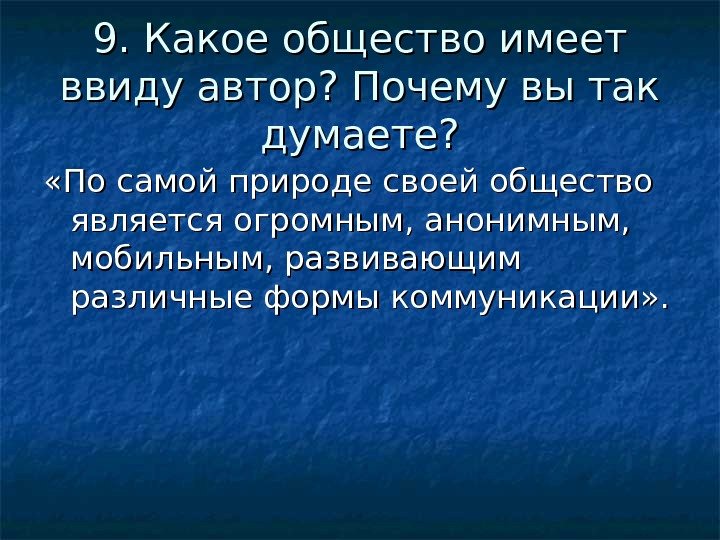 9. Какое общество имеет ввиду автор? Почему вы так думаете?

«По самой природе своей общество является огромным, анонимным, мобильным, развивающим различные формы коммуникации».